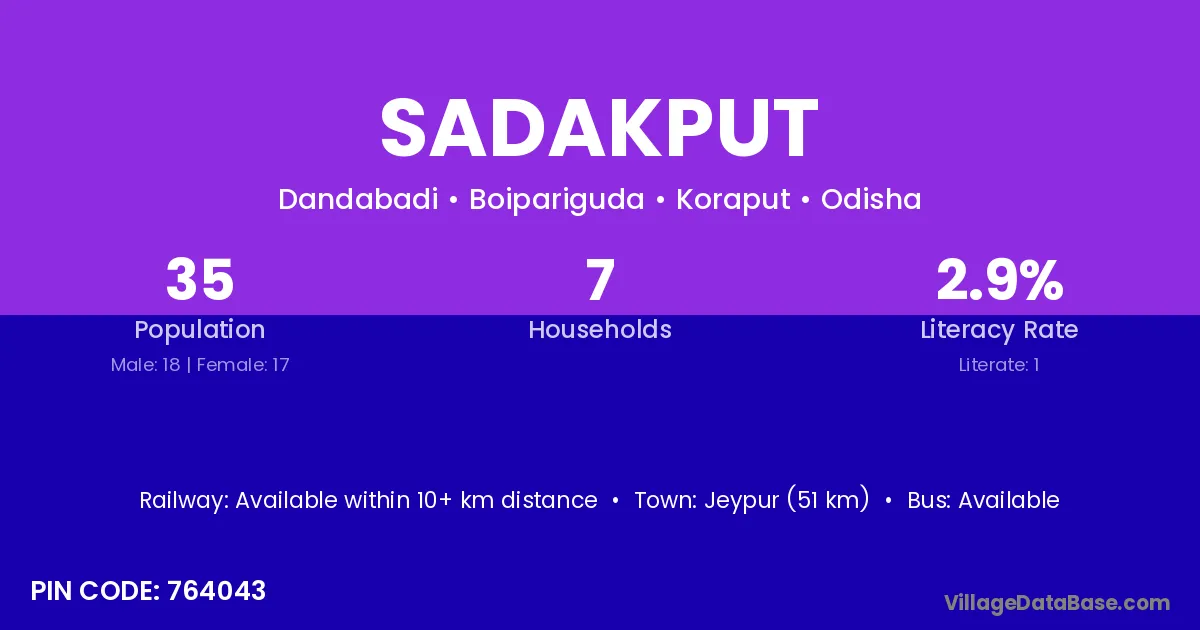 SADAKPUT

Dandabadi • Boipariguda • Koraput • Odisha

35
Population
Male: 18 | Female: 17

7
Households

2.9%
Literacy Rate
Literate: 1

Railway: Available within 10+ km distance • Town: Jeypur (51 km) • Bus: Available

PIN CODE: 764043

VillageDataBase.com